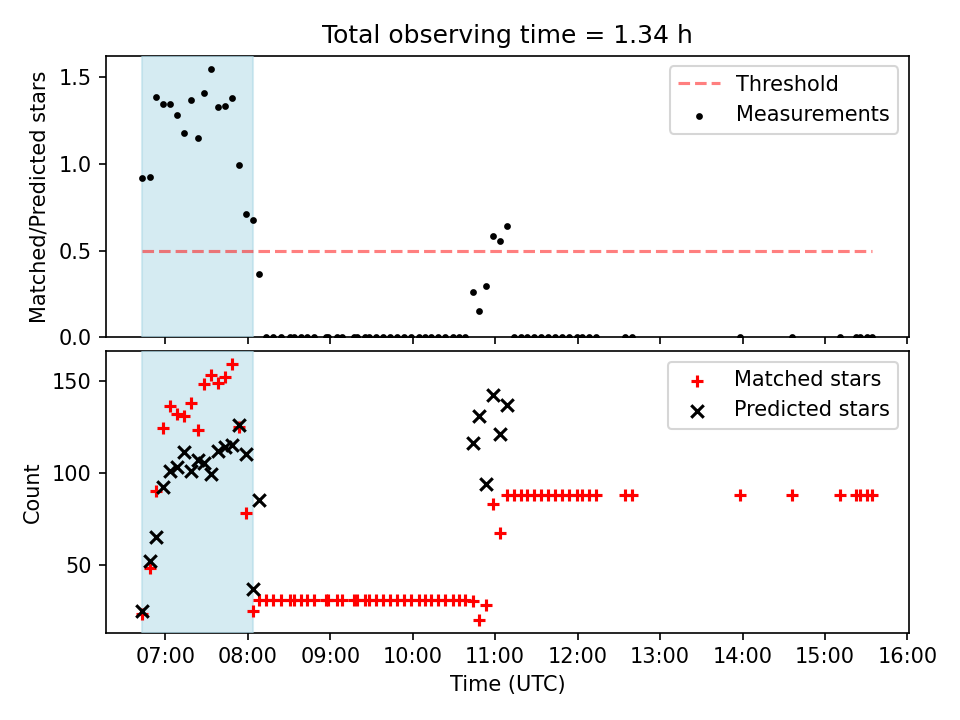 Total observing time = 1.34 h

Matched/Predicted stars

1.5
1.0
0.5
0.0

Threshold
Measurements

Count

150
100
50

Matched stars
Predicted stars

07:00 08:00 09:00 10:00 11:00 12:00 13:00 14:00 15:00 16:00
Time (UTC)